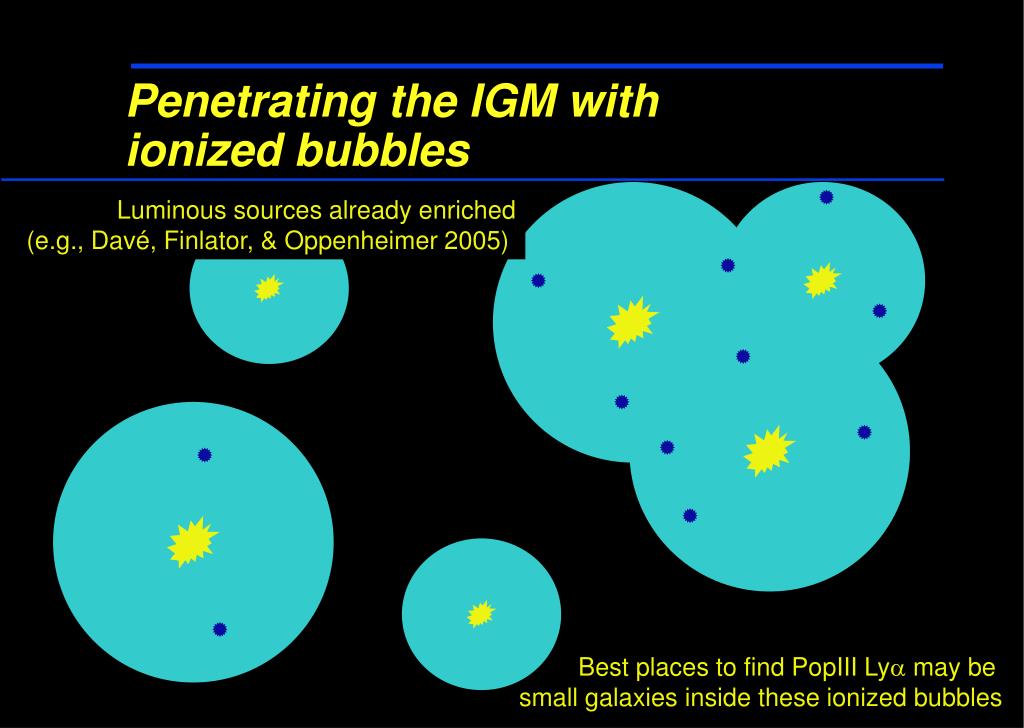 Penetrating the IGM with ionized bubbles

Luminous sources already enriched (e.g., Davé, Finlator, & Oppenheimer 2005)

Best places to find PopIII Ly$\alpha$ may be small galaxies inside these ionized bubbles